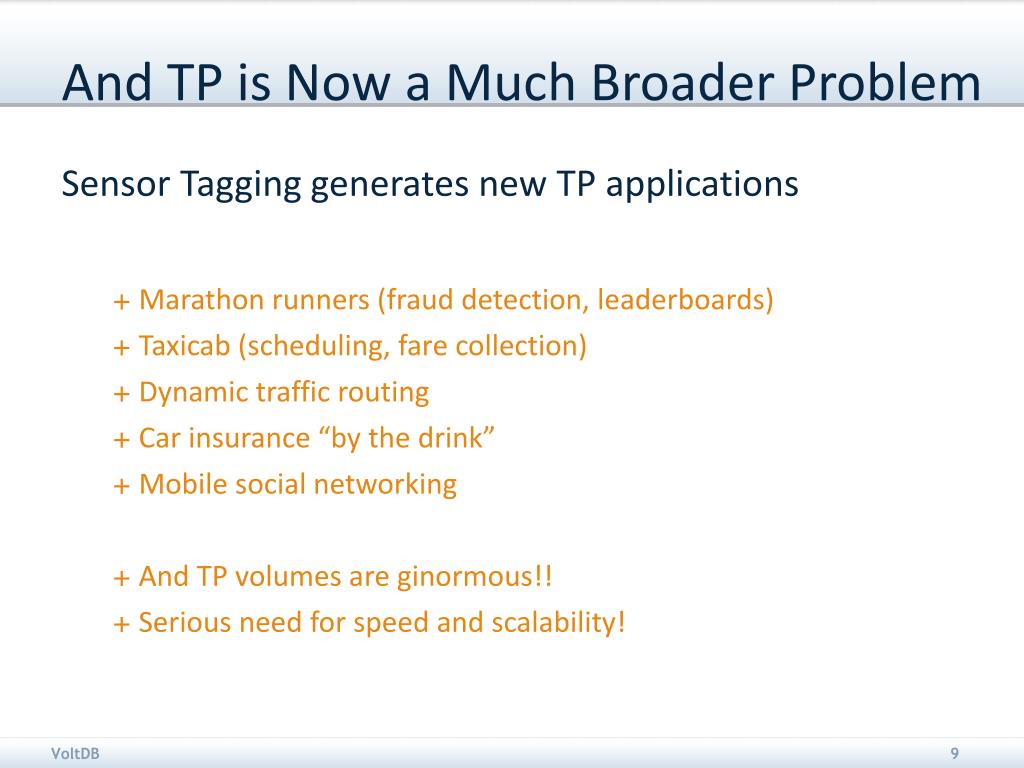 And TP is Now a Much Broader Problem

Sensor Tagging generates new TP applications

+ Marathon runners (fraud detection, leaderboards)
+ Taxicab (scheduling, fare collection)
+ Dynamic traffic routing
+ Car insurance “by the drink”
+ Mobile social networking

+ And TP volumes are ginormous!!
+ Serious need for speed and scalability!

VoltDB

9